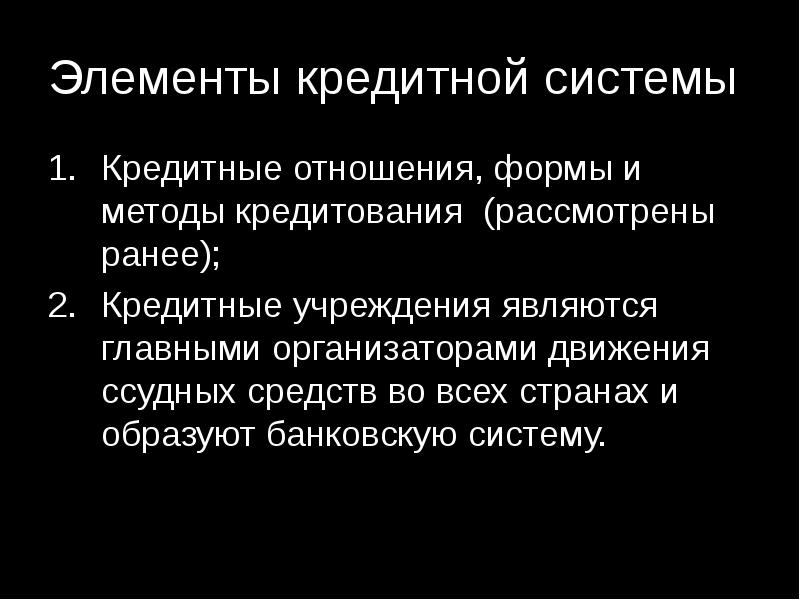 Элементы кредитной системы

1. Кредитные отношения, формы и методы кредитования (рассмотрены ранее);
2. Кредитные учреждения являются главными организаторами движения ссудных средств во всех странах и образуют банковскую систему.